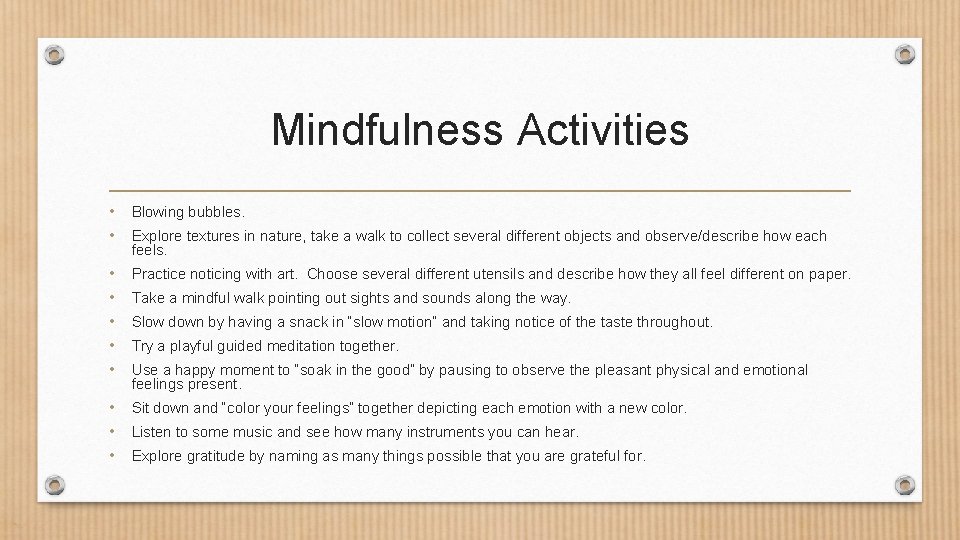 Mindfulness Activities

• Blowing bubbles.
• Explore textures in nature, take a walk to collect several different objects and observe/describe how each feels.
• Practice noticing with art. Choose several different utensils and describe how they all feel different on paper.
• Take a mindful walk pointing out sights and sounds along the way.
• Slow down by having a snack in "slow motion" and taking notice of the taste throughout.
• Try a playful guided meditation together.
• Use a happy moment to "soak in the good" by pausing to observe the pleasant physical and emotional feelings present.
• Sit down and "color your feelings" together depicting each emotion with a new color.
• Listen to some music and see how many instruments you can hear.
• Explore gratitude by naming as many things possible that you are grateful for.